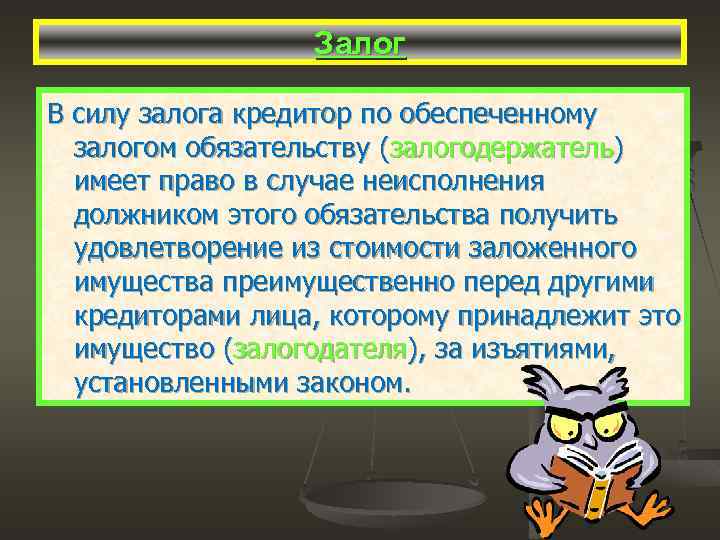 Залог

В силу залога кредитор по обеспеченному залогом обязательству (залогодержатель) имеет право в случае неисполнения должником этого обязательства получить удовлетворение из стоимости заложенного имущества преимущественно перед другими кредиторами лица, которому принадлежит это имущество (залогодателя), за изъятиями, установленными законом.